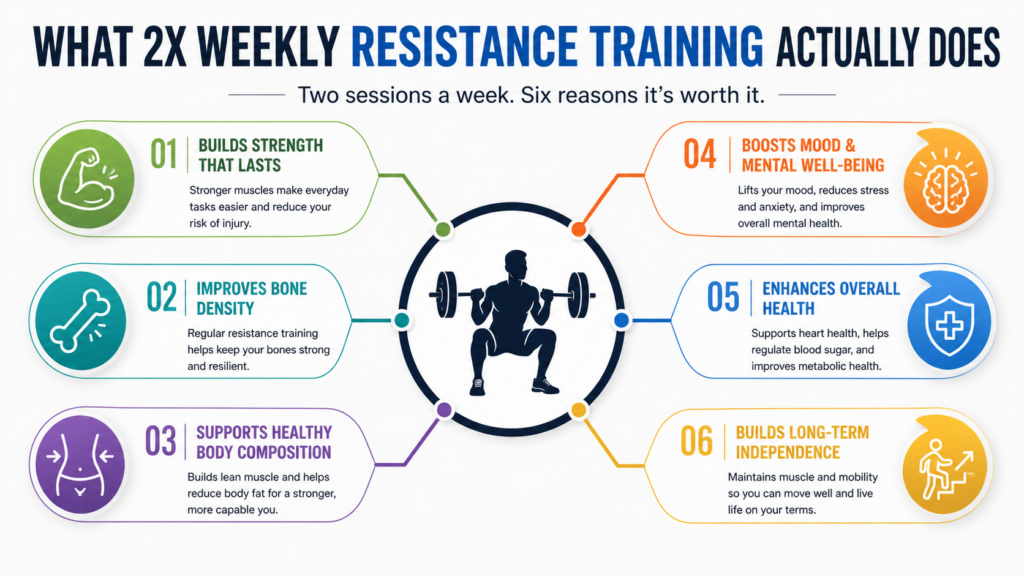 WHAT 2X WEEKLY RESISTANCE TRAINING ACTUALLY DOES

Two sessions a week. Six reasons it's worth it.

01 BUILDS STRENGTH THAT LASTS
Stronger muscles make everyday tasks easier and reduce your risk of injury.

02 IMPROVES BONE DENSITY
Regular resistance training helps keep your bones strong and resilient.

03 SUPPORTS HEALTHY BODY COMPOSITION
Builds lean muscle and helps reduce body fat for a stronger, more capable you.

04 BOOSTS MOOD & MENTAL WELL-BEING
Lifts your mood, reduces stress and anxiety, and improves overall mental health.

05 ENHANCES OVERALL HEALTH
Supports heart health, helps regulate blood sugar, and improves metabolic health.

06 BUILDS LONG-TERM INDEPENDENCE
Maintains muscle and mobility so you can move well and live life on your terms.